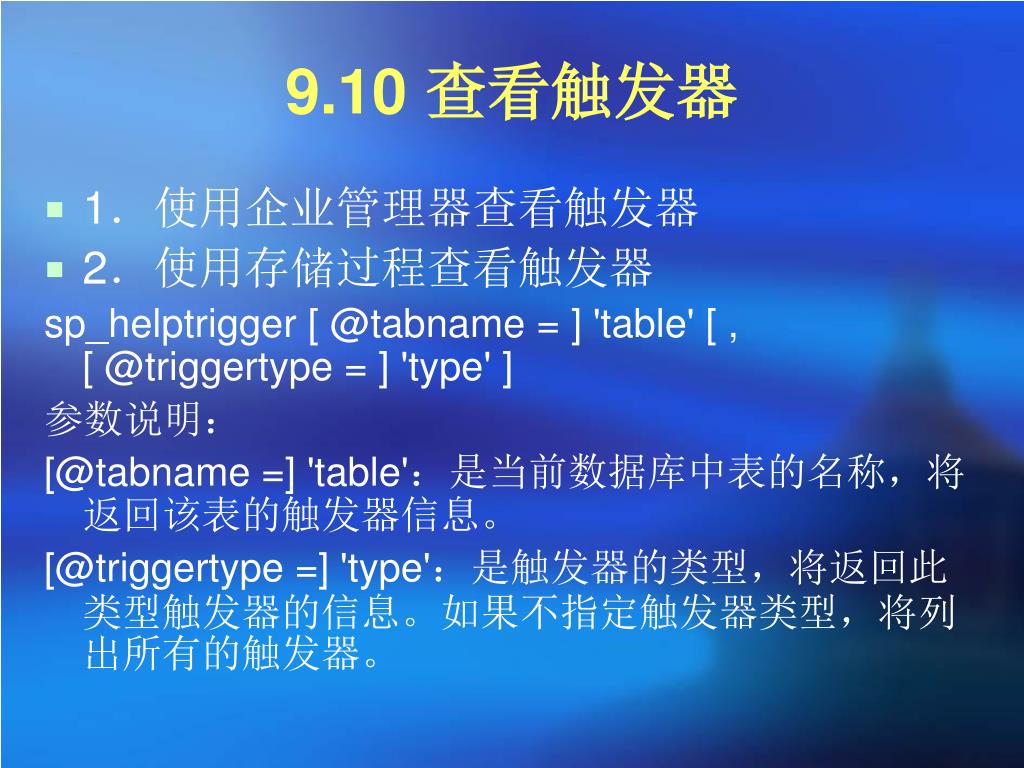 9.10 查看触发器

1．使用企业管理器查看触发器

2．使用存储过程查看触发器

sp_helptrigger [ @tabname = ] 'table' [ , [ @triggertype = ] 'type' ]

参数说明：

[@tabname =] 'table'：是当前数据库中表的名称，将返回该表的触发器信息。

[@triggertype =] 'type'：是触发器的类型，将返回此类型触发器的信息。如果不指定触发器类型，将列出所有的触发器。